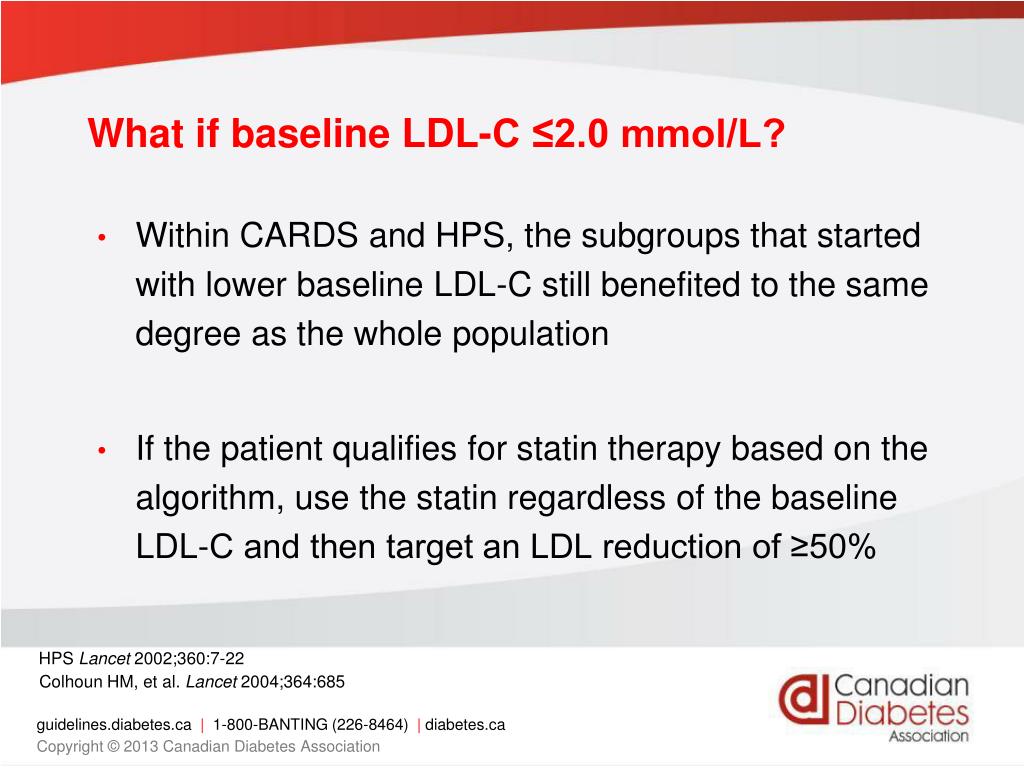 What if baseline LDL-C ≤2.0 mmol/L?

• Within CARDS and HPS, the subgroups that started with lower baseline LDL-C still benefited to the same degree as the whole population

• If the patient qualifies for statin therapy based on the algorithm, use the statin regardless of the baseline LDL-C and then target an LDL reduction of ≥50%

HPS Lancet 2002;360:7-22
Colhoun HM, et al. Lancet 2004;364:685

guidelines.diabetes.ca | 1-800-BANTING (226-8464) | diabetes.ca
Copyright © 2013 Canadian Diabetes Association

Canadian Diabetes Association